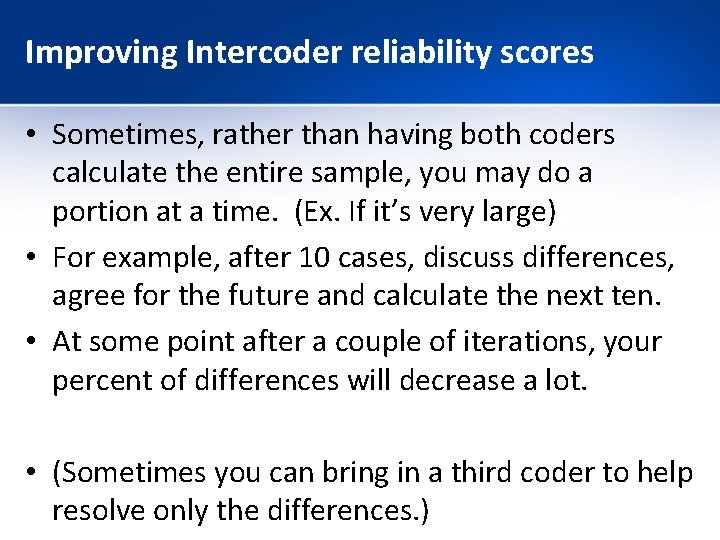 Improving Intercoder reliability scores

• Sometimes, rather than having both coders calculate the entire sample, you may do a portion at a time. (Ex. If it's very large)

• For example, after 10 cases, discuss differences, agree for the future and calculate the next ten.

• At some point after a couple of iterations, your percent of differences will decrease a lot.

• (Sometimes you can bring in a third coder to help resolve only the differences.)